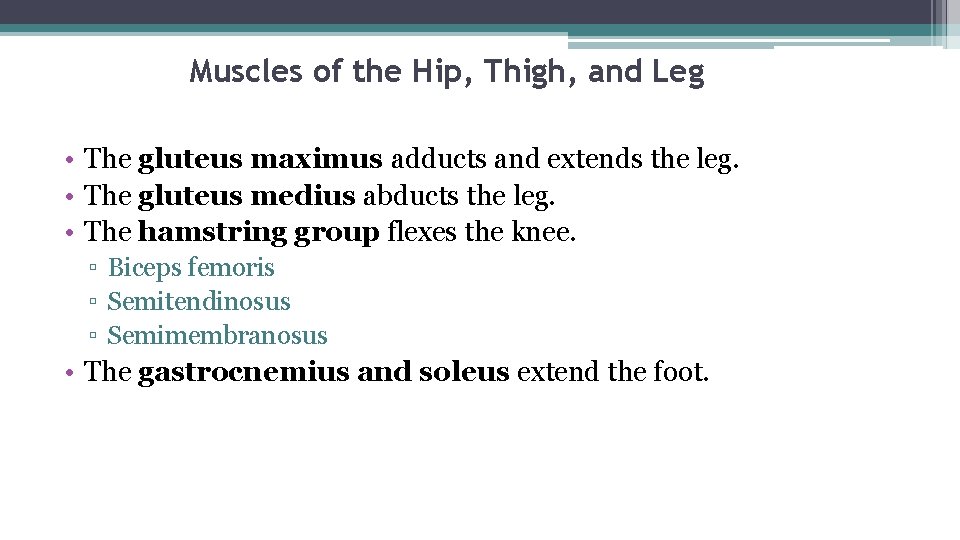 Muscles of the Hip, Thigh, and Leg

• The gluteus maximus adducts and extends the leg.
• The gluteus medius abducts the leg.
• The hamstring group flexes the knee.
▫ Biceps femoris
▫ Semitendinosus
▫ Semimembranosus
• The gastrocnemius and soleus extend the foot.